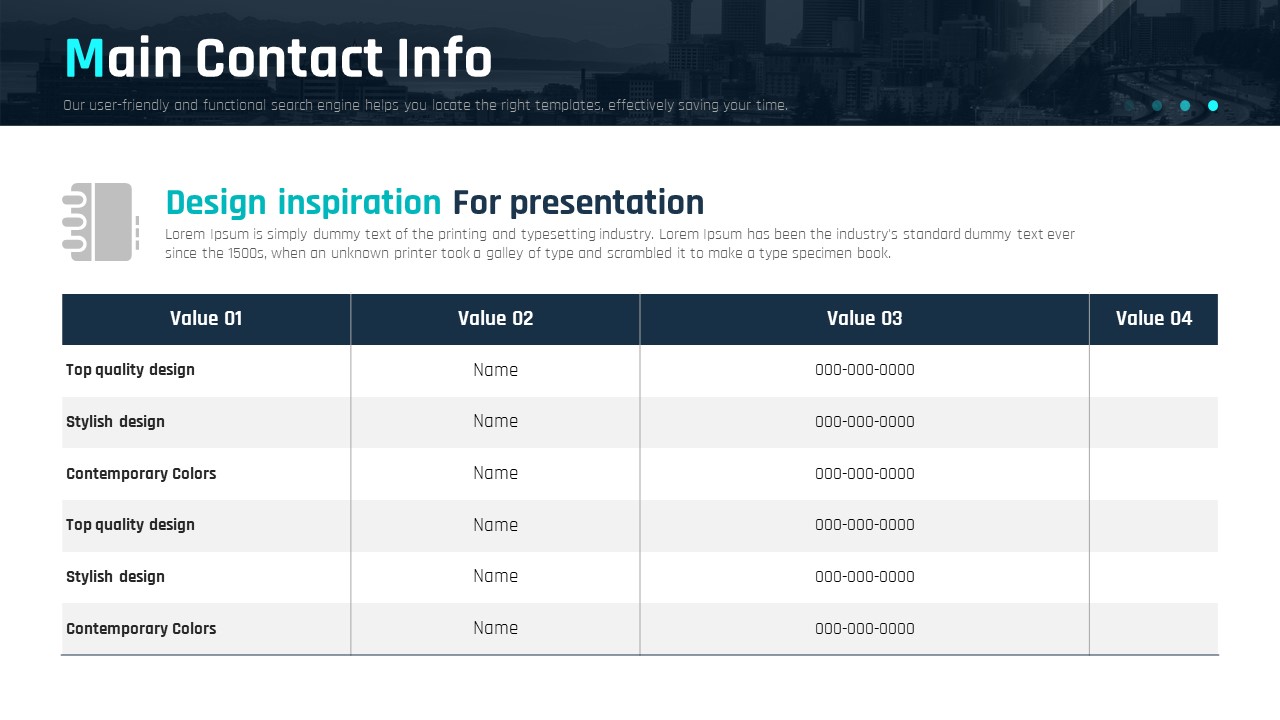 Main Contact Info

Our user-friendly and functional search engine helps you locate the right templates, effectively saving your time.

Design inspiration For presentation

Lorem Ipsum is simply dummy text of the printing and typesetting industry. Lorem Ipsum has been the industry's standard dummy text ever since the 1500s, when an unknown printer took a galley of type and scrambled it to make a type specimen book.

| Value 01 | Value 02 | Value 03 | Value 04 |
|---|---|---|---|
| Top quality design | Name | 000-000-0000 | |
| Stylish design | Name | 000-000-0000 | |
| Contemporary Colors | Name | 000-000-0000 | |
| Top quality design | Name | 000-000-0000 | |
| Stylish design | Name | 000-000-0000 | |
| Contemporary Colors | Name | 000-000-0000 | |